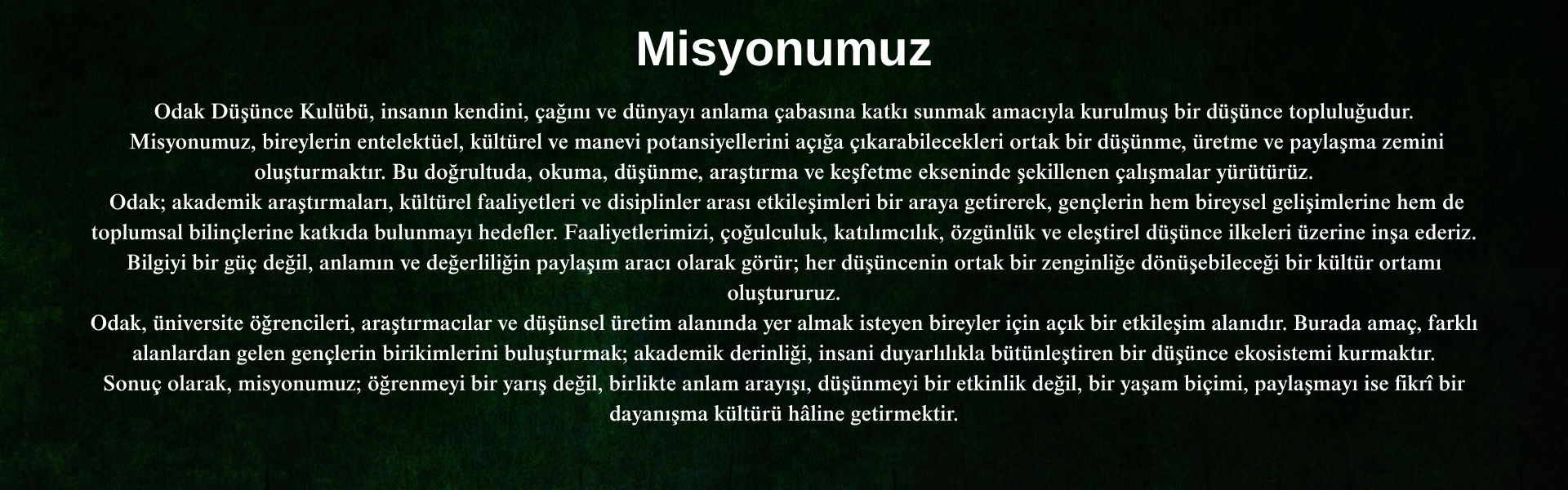 Misyonumuz

Odak Düşünce Kulübü, insanın kendini, çağını ve dünyayı anlama çabasına katkı sunmak amacıyla kurulmuş bir düşünce topluluğudur.
Misyonumuz, bireylerin entelektüel, kültürel ve manevi potansiyellerini açığa çıkarabilecekleri ortak bir düşünme, üretme ve paylaşma zemini oluşturmaktır. Bu doğrultuda, okuma, düşünme, araştırma ve keşfetme ekseninde şekillenen çalışmalar yürütürüz.
Odak; akademik araştırmaları, kültürel faaliyetleri ve disiplinler arası etkileşimleri bir araya getirerek, gençlerin hem bireysel gelişimlerine hem de toplumsal bilinçlerine katkıda bulunmayı hedefler. Faaliyetlerimizi, çoğulculuk, katılımcılık, özgünlük ve eleştirel düşünce ilkeleri üzerine inşa ederiz. Bilgiyi bir güç değil, anlamın ve değerliliğin paylaşım aracı olarak görür; her düşüncenin ortak bir zenginliğe dönüşebileceği bir kültür ortamı oluştururuz.
Odak, üniversite öğrencileri, araştırmacılar ve düşünsel üretim alanında yer almak isteyen bireyler için açık bir etkileşim alanıdır. Burada amaç, farklı alanlardan gelen gençlerin birikimlerini buluşturmak; akademik derinliği, insani duyarlılıkla bütünleştiren bir düşünce ekosistemi kurmaktır.
Sonuç olarak, misyonumuz; öğrenmeyi bir yarış değil, birlikte anlam arayışı, düşünmeyi bir etkinlik değil, bir yaşam biçimi, paylaşmayı ise fikrî bir dayanışma kültürü hâline getirmektir.